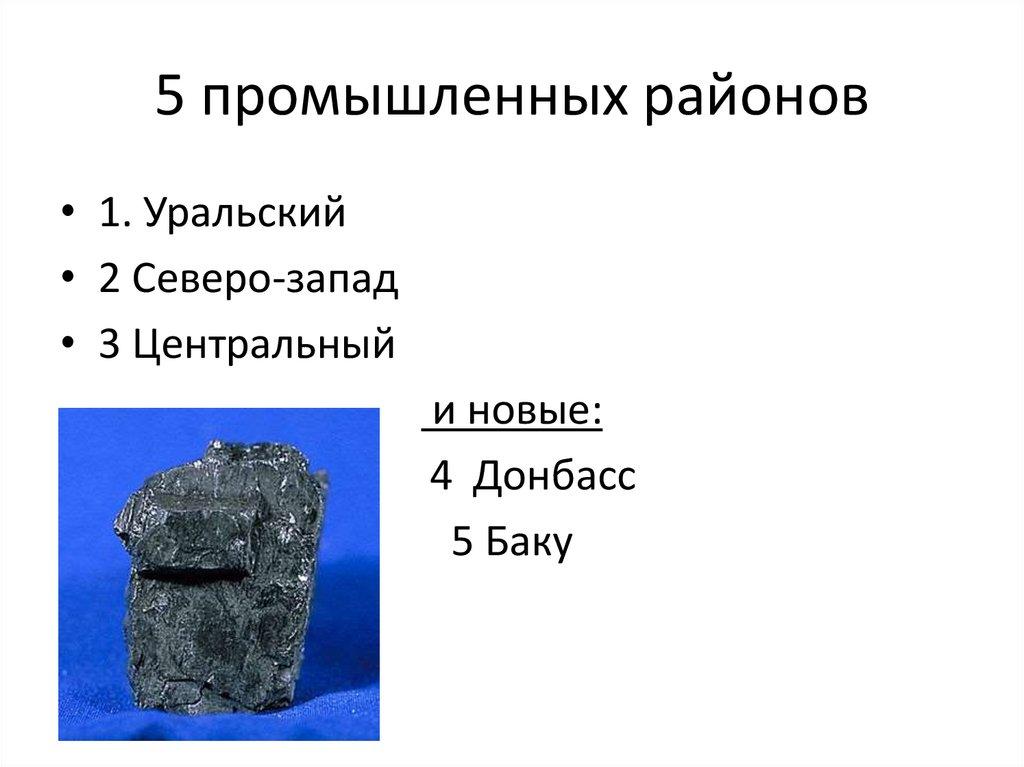 5 промышленных районов

• 1. Уральский
• 2 Северо-запад
• 3 Центральный

и новые:
4 Донбасс
5 Баку